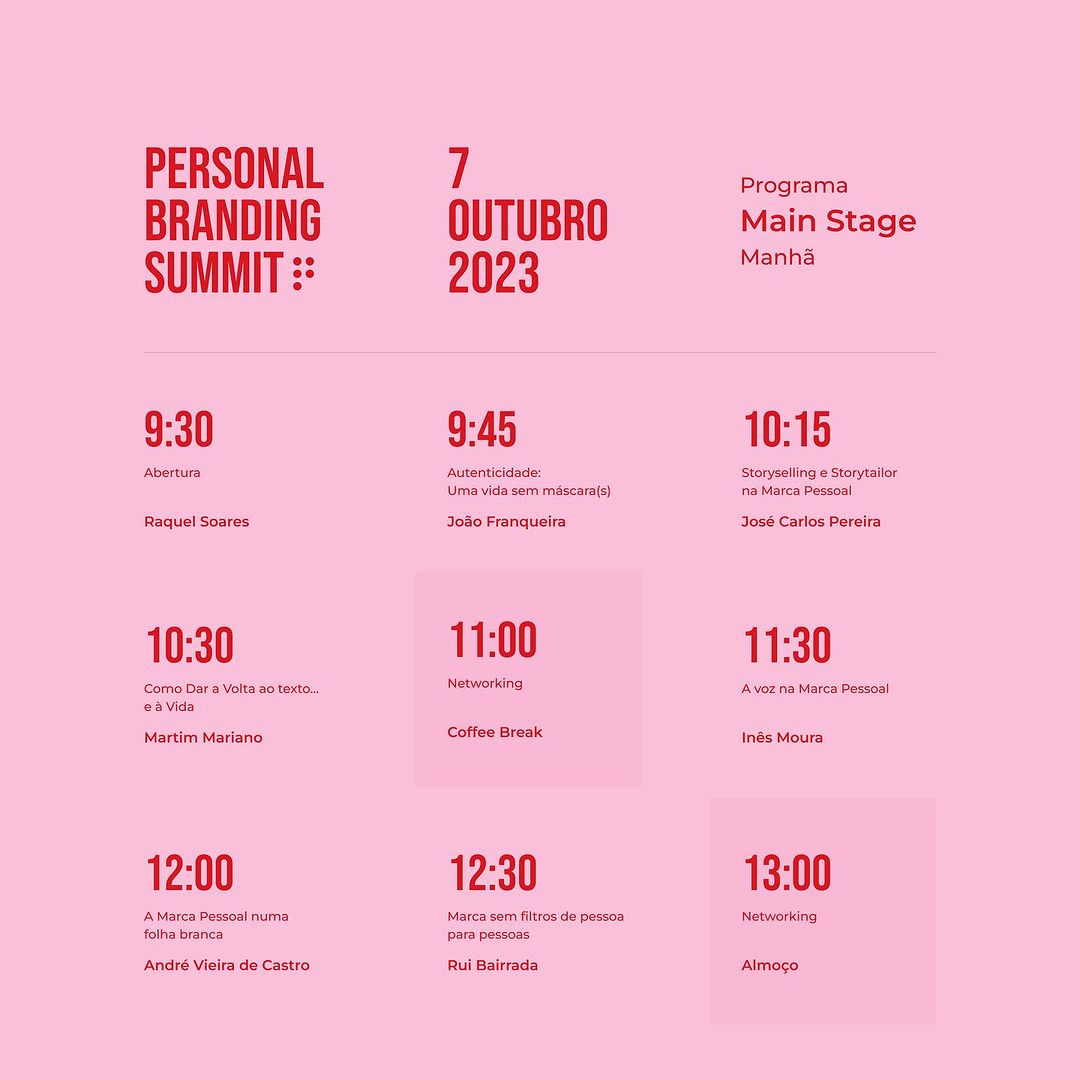 PERSONAL BRANDING SUMMIT

7 OUTUBRO 2023

Programa
Main Stage
Manhã

9:30
Abertura
Raquel Soares

9:45
Autenticidade: Uma vida sem máscara(s)
João Franqueira

10:15
Storyselling e Storytailor na Marca Pessoal
José Carlos Pereira

10:30
Como Dar a Volta ao texto... e à Vida
Martim Mariano

11:00
Networking
Coffee Break

11:30
A voz na Marca Pessoal
Inês Moura

12:00
A Marca Pessoal numa folha branca
André Vieira de Castro

12:30
Marca sem filtros de pessoa para pessoas
Rui Bairrada

13:00
Networking
Almoço